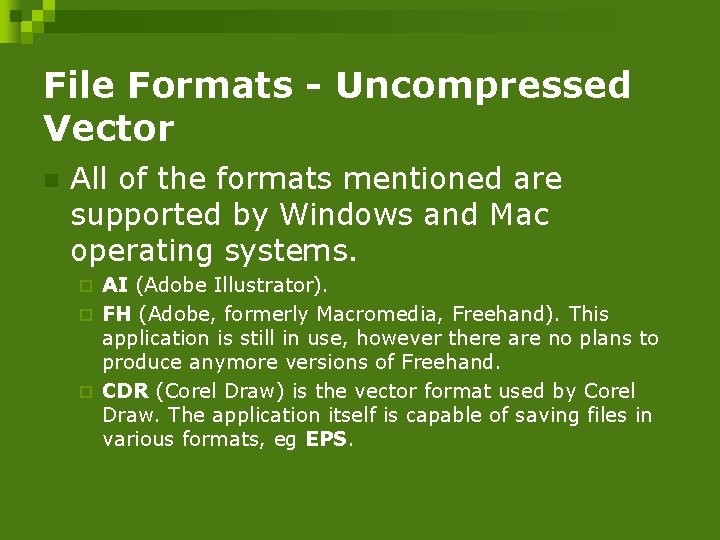 File Formats - Uncompressed Vector

All of the formats mentioned are supported by Windows and Mac operating systems.

AI (Adobe Illustrator).

FH (Adobe, formerly Macromedia, Freehand). This application is still in use, however there are no plans to produce anymore versions of Freehand.

CDR (Corel Draw) is the vector format used by Corel Draw. The application itself is capable of saving files in various formats, eg EPS.